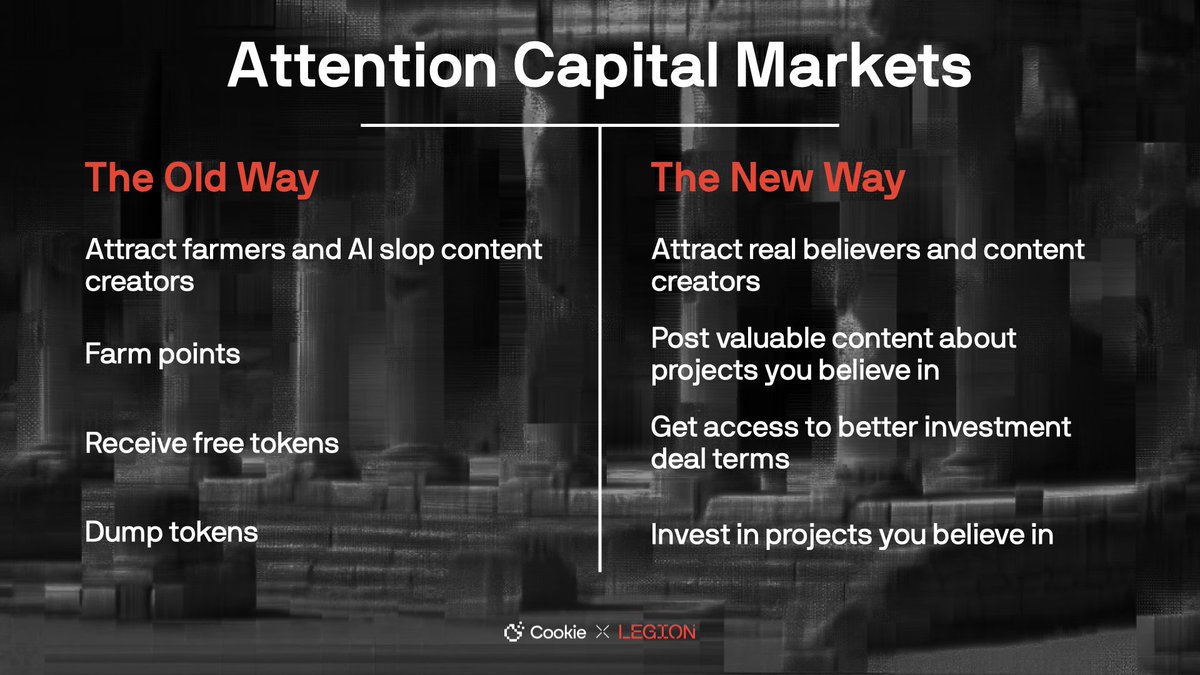 Attention Capital Markets

The Old Way

Attract farmers and AI slop content creators

Farm points

Receive free tokens

Dump tokens

The New Way

Attract real believers and content creators

Post valuable content about projects you believe in

Get access to better investment deal terms

Invest in projects you believe in

Cookie × LEGION